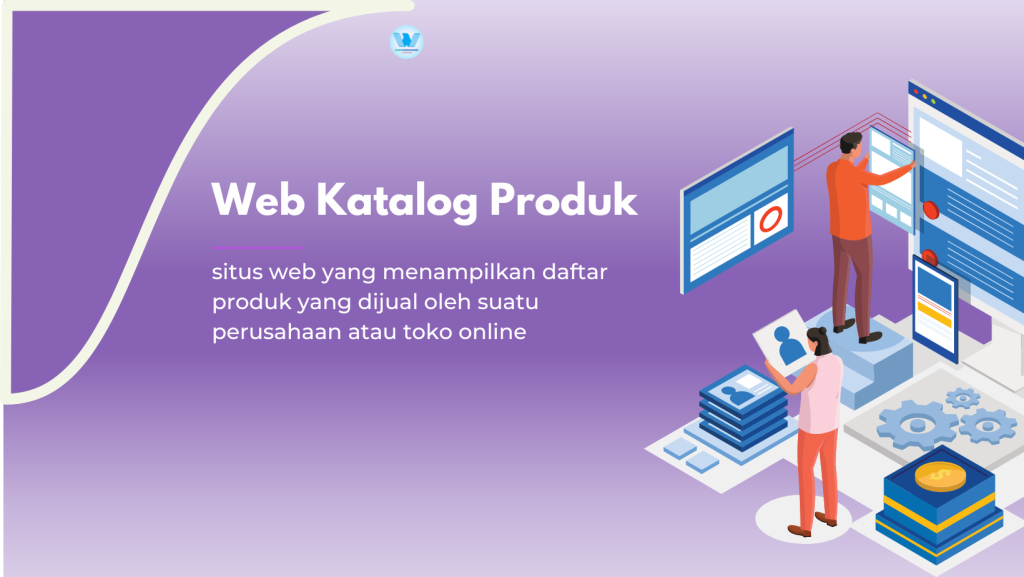 Web Katalog Produk

situs web yang menampilkan daftar produk yang dijual oleh suatu perusahaan atau toko online